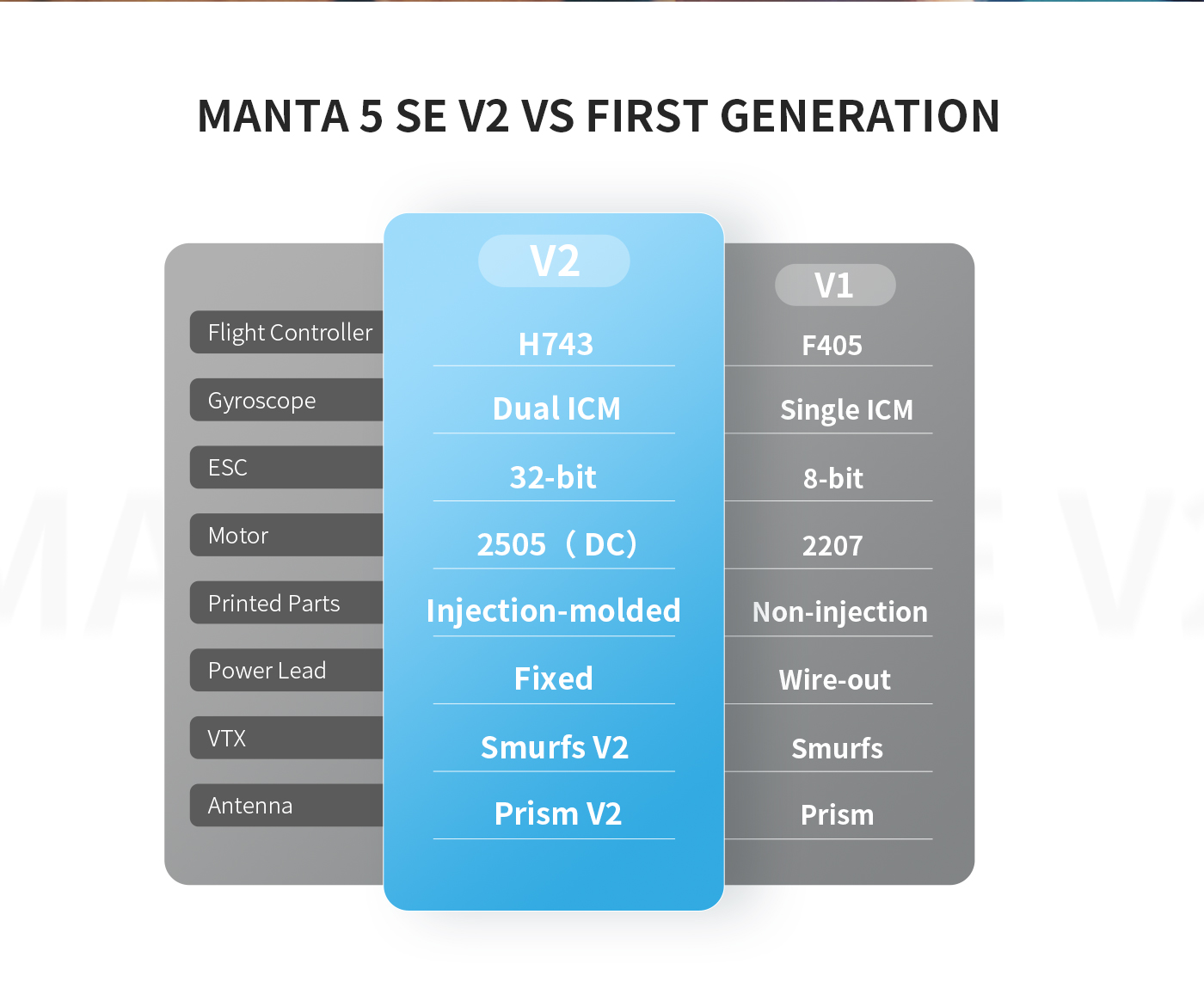 MANTA 5 SE V2 VS FIRST GENERATION

|  | V2 | V1 |
|---|---|---|
| Flight Controller | H743 | F405 |
| Gyroscope | Dual ICM | Single ICM |
| ESC | 32-bit | 8-bit |
| Motor | 2505（DC) | 2207 |
| Printed Parts | Injection-molded | Non-injection |
| Power Lead | Fixed | Wire-out |
| VTX | Smurfs V2 | Smurfs |
| Antenna | Prism V2 | Prism |